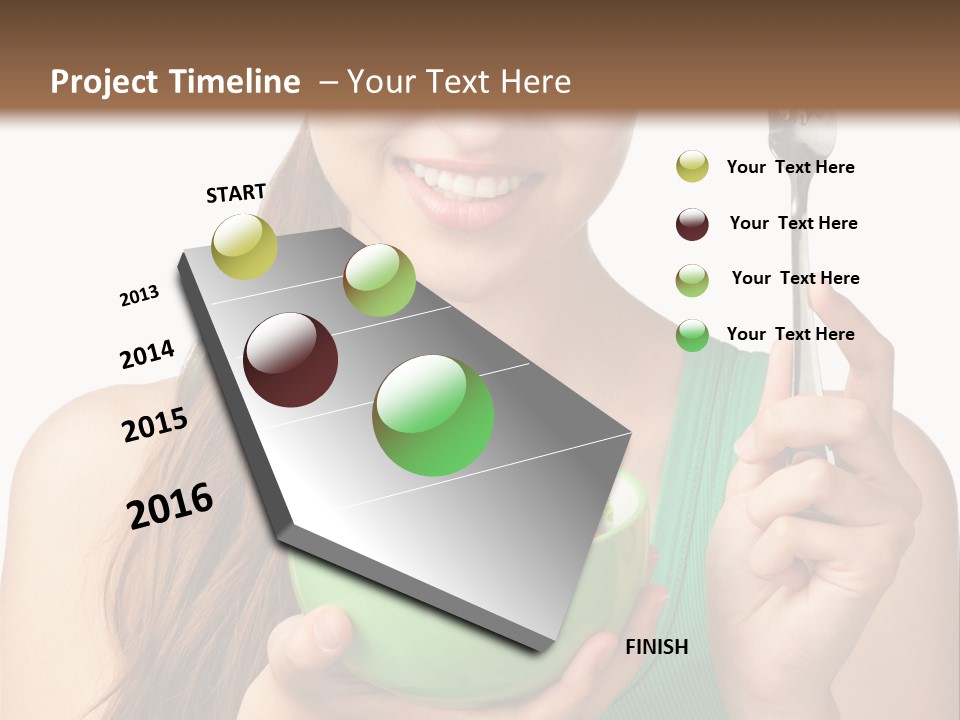 Project Timeline – Your Text Here

START

2013

2014

2015

2016

FINISH

Your Text Here

Your Text Here

Your Text Here

Your Text Here